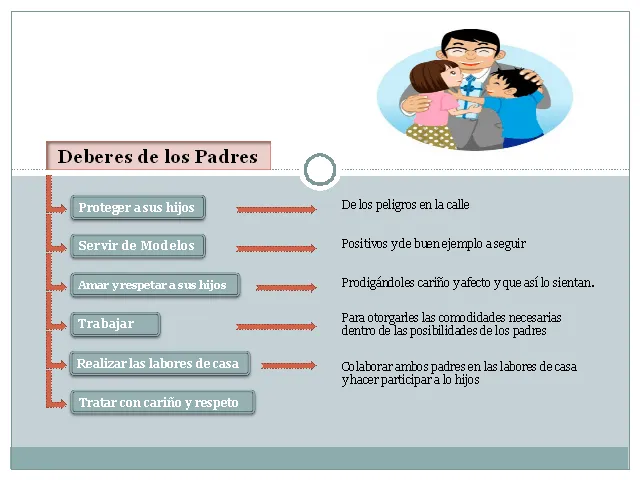 Deberes de los Padres

Proteger a sus hijos

De los peligros en la calle

Servir de Modelos

Positivos y de buen ejemplo a seguir

Amar y respetar a sus hijos

Prodigándoles cariño y afecto y que así lo sientan.

Trabajar

Para otorgarles las comodidades necesarias dentro de las posibilidades de los padres

Realizar las labores de casa

Colaborar ambos padres en las labores de casa y hacer participar a lo hijos

Tratar con cariño y respeto